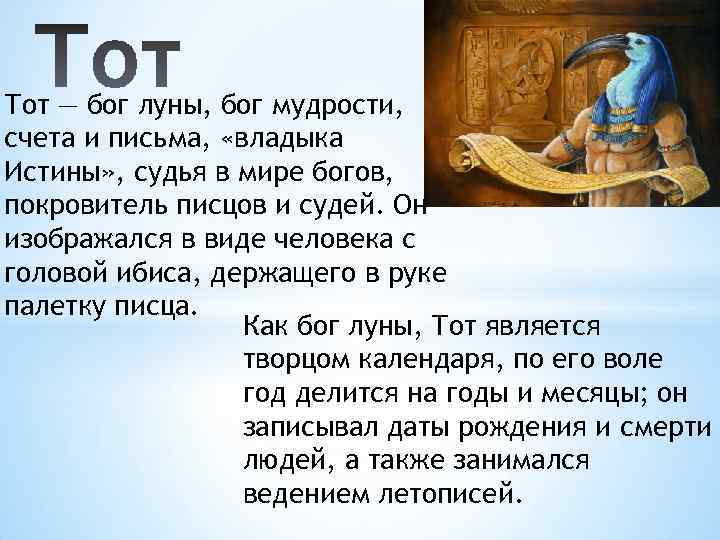 Тот

Тот — бог луны, бог мудрости, счета и письма, «владыка Истины», судья в мире богов, покровитель писцов и судей. Он изображался в виде человека с головой ибиса, держащего в руке палетку писца.

Как бог луны, Тот является творцом календаря, по его воле год делится на годы и месяцы; он записывал даты рождения и смерти людей, а также занимался ведением летописей.